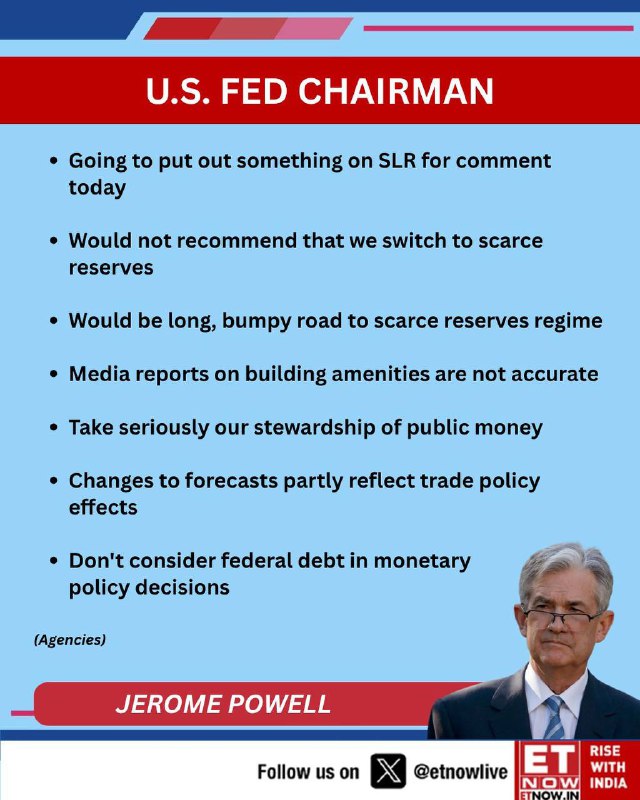 U.S. FED CHAIRMAN

• Going to put out something on SLR for comment today

• Would not recommend that we switch to scarce reserves

• Would be long, bumpy road to scarce reserves regime

• Media reports on building amenities are not accurate

• Take seriously our stewardship of public money

• Changes to forecasts partly reflect trade policy effects

• Don't consider federal debt in monetary policy decisions

(Agencies)

JEROME POWELL

Follow us on @etnowlive

ET NOW ETNOW.IN

RISE WITH INDIA